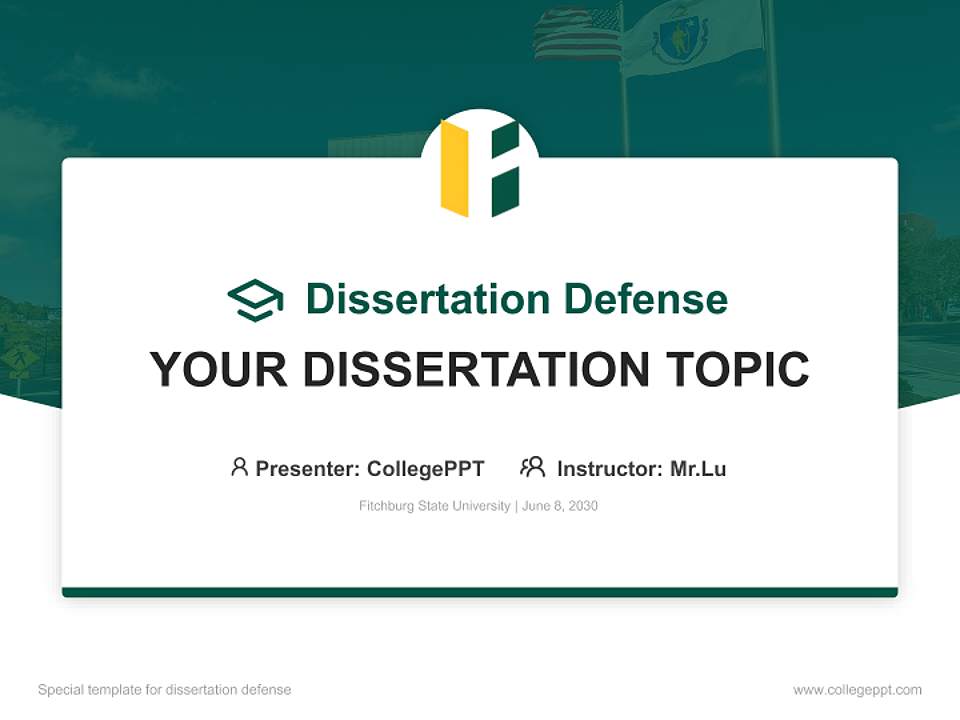 Dissertation Defense

YOUR DISSERTATION TOPIC

Presenter: CollegePPT Instructor: Mr.Lu

Fitchburg State University | June 8, 2030

Special template for dissertation defense

www.collegeppt.com